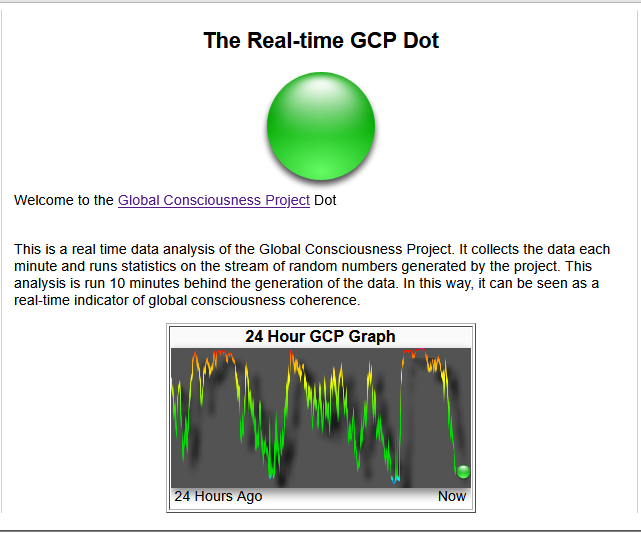 The Real-time GCP Dot

Welcome to the Global Consciousness Project Dot

This is a real time data analysis of the Global Consciousness Project. It collects the data each minute and runs statistics on the stream of random numbers generated by the project. This analysis is run 10 minutes behind the generation of the data. In this way, it can be seen as a real-time indicator of global consciousness coherence.

24 Hour GCP Graph

24 Hours Ago

Now